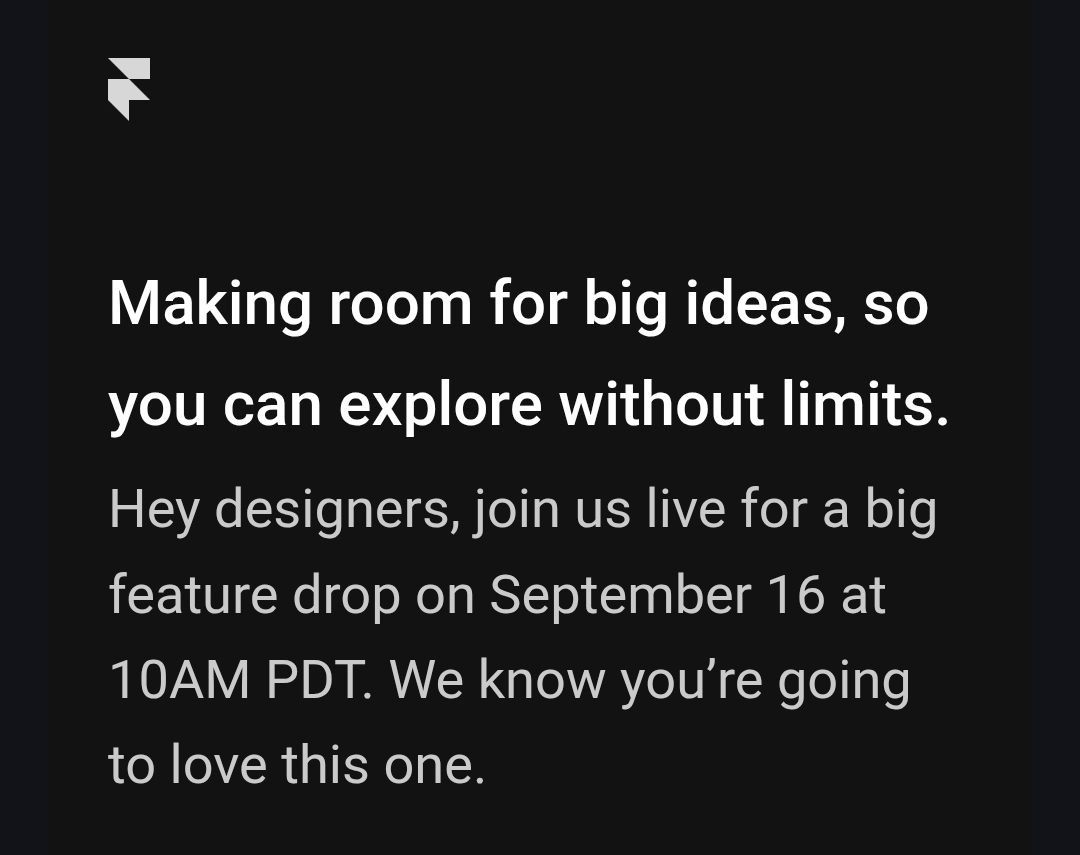 Making room for big ideas, so you can explore without limits.

Hey designers, join us live for a big feature drop on September 16 at 10AM PDT. We know you’re going to love this one.